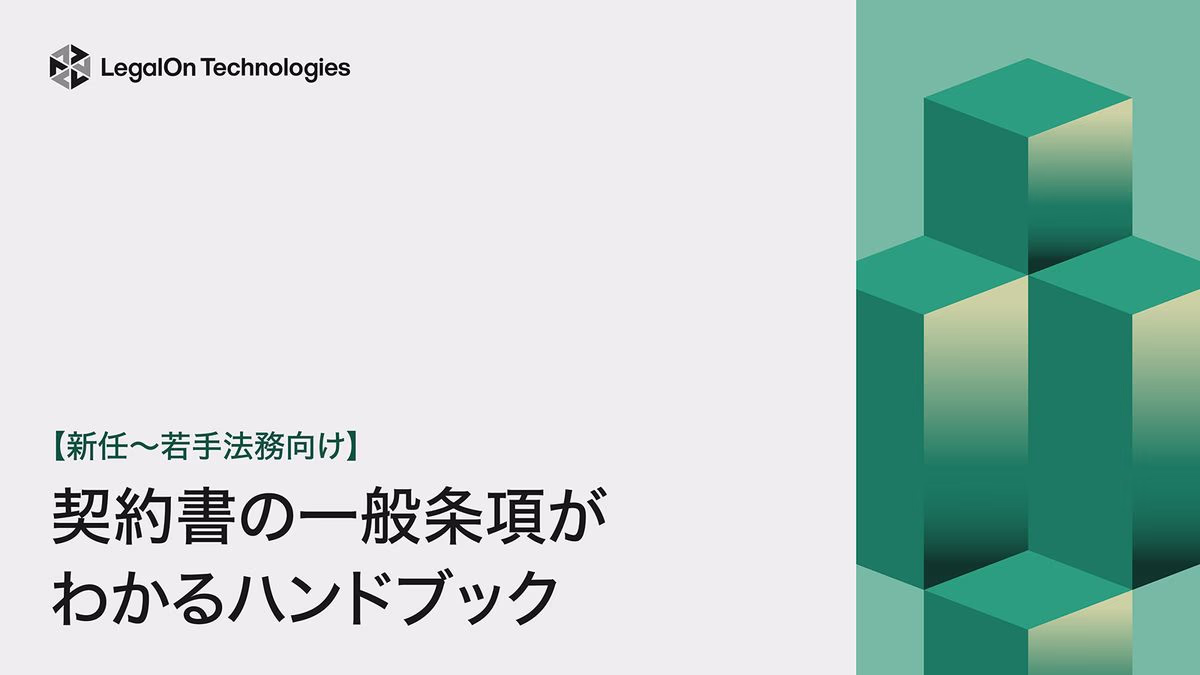 LegalOn Technologies

【新任〜若手法務向け】

契約書の一般条項がわかるハンドブック